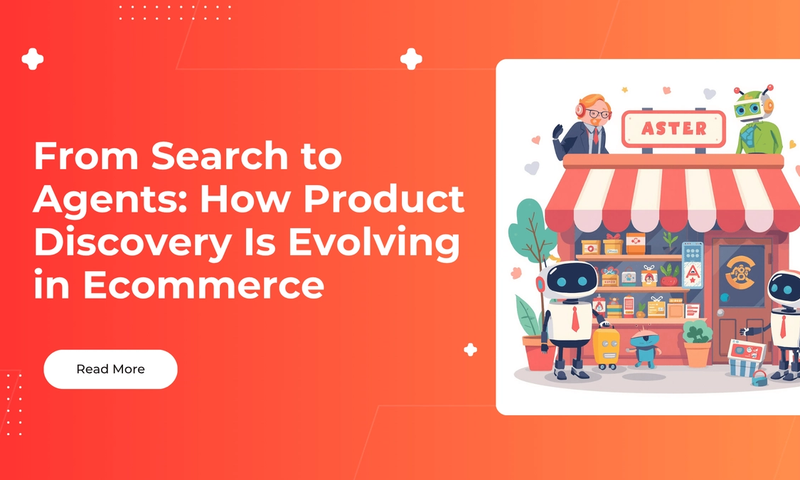 From Search to Agents: How Product Discovery Is Evolving in Ecommerce

Read More

ASTER